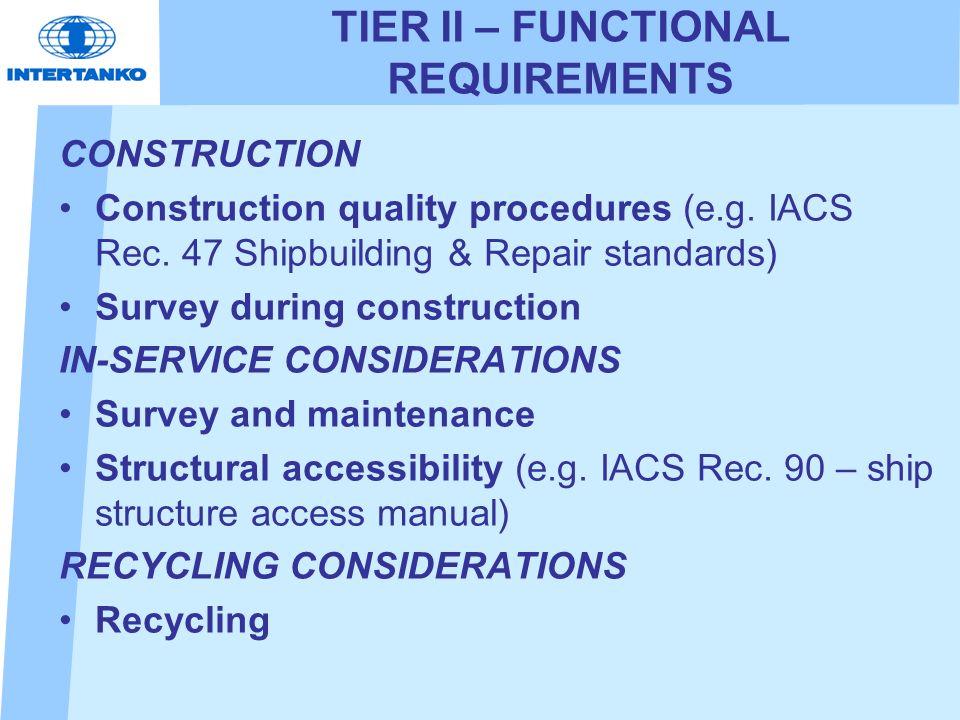 INTERTANKO

TIER II – FUNCTIONAL REQUIREMENTS

CONSTRUCTION

• Construction quality procedures (e.g. IACS Rec. 47 Shipbuilding & Repair standards)

• Survey during construction

IN-SERVICE CONSIDERATIONS

• Survey and maintenance

• Structural accessibility (e.g. IACS Rec. 90 – ship structure access manual)

RECYCLING CONSIDERATIONS

• Recycling